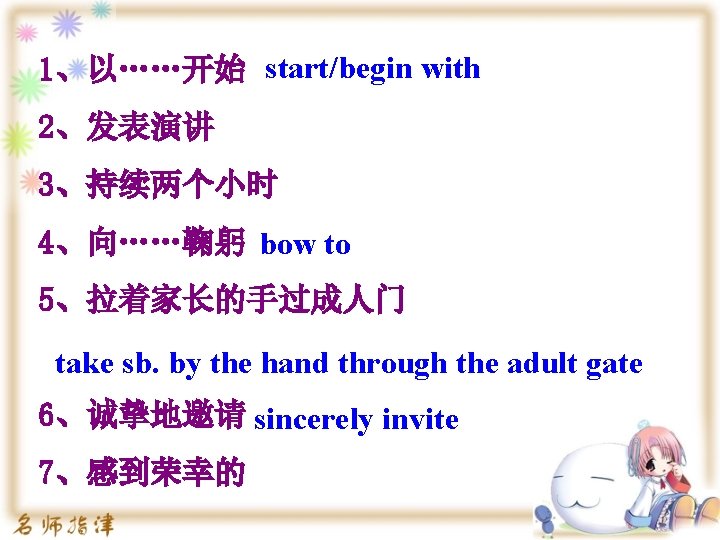 1、以……开始 start/begin with

2、发表演讲

3、持续两个小时

4、向……鞠躬 bow to

5、拉着家长的手过成人门

take sb. by the hand through the adult gate

6、诚挚地邀请 sincerely invite

7、感到荣幸的

名师指津